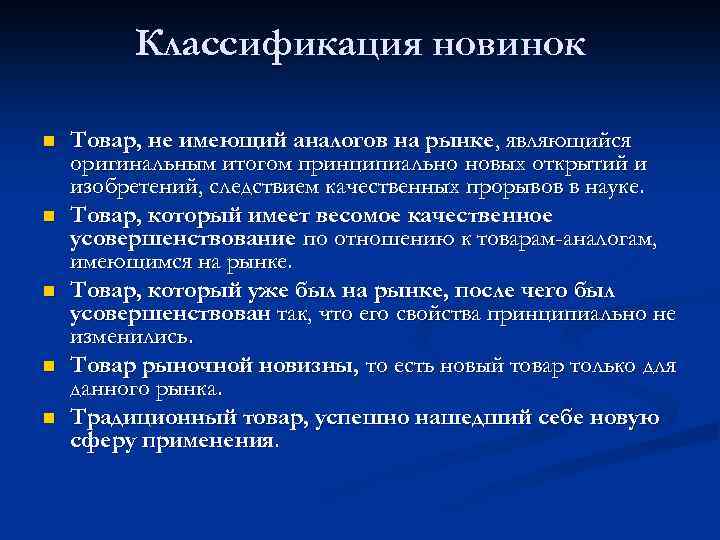 Классификация новинок

- Товар, не имеющий аналогов на рынке, являющийся оригинальным итогом принципиально новых открытий и изобретений, следствием качественных прорывов в науке.
- Товар, который имеет весомое качественное усовершенствование по отношению к товарам-аналогам, имеющимся на рынке.
- Товар, который уже был на рынке, после чего был усовершенствован так, что его свойства принципиально не изменились.
- Товар рыночной новизны, то есть новый товар только для данного рынка.
- Традиционный товар, успешно нашедший себе новую сферу применения.